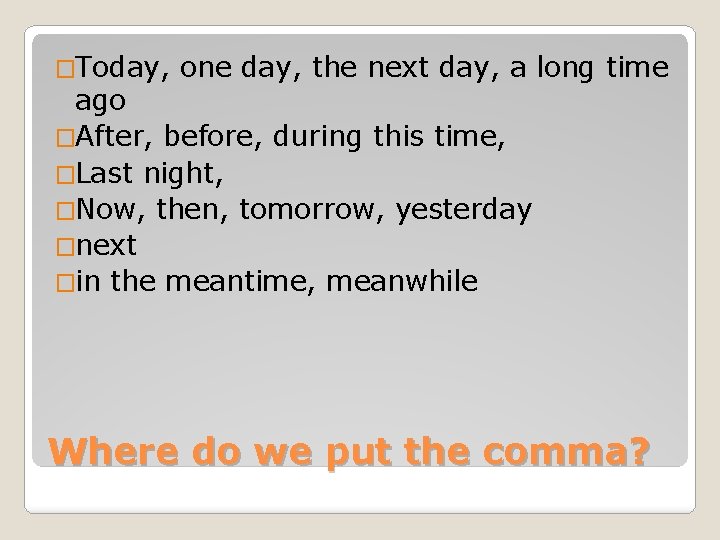 □Today, one day, the next day, a long time ago
□After, before, during this time,
□Last night,
□Now, then, tomorrow, yesterday
□next
□in the meantime, meanwhile

Where do we put the comma?